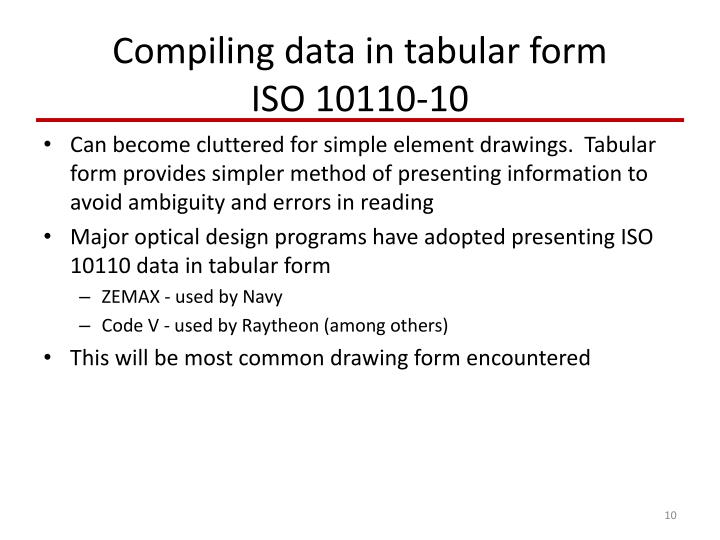 Compiling data in tabular form
ISO 10110-10

• Can become cluttered for simple element drawings. Tabular form provides simpler method of presenting information to avoid ambiguity and errors in reading

• Major optical design programs have adopted presenting ISO 10110 data in tabular form
– ZEMAX - used by Navy
– Code V - used by Raytheon (among others)

• This will be most common drawing form encountered

10